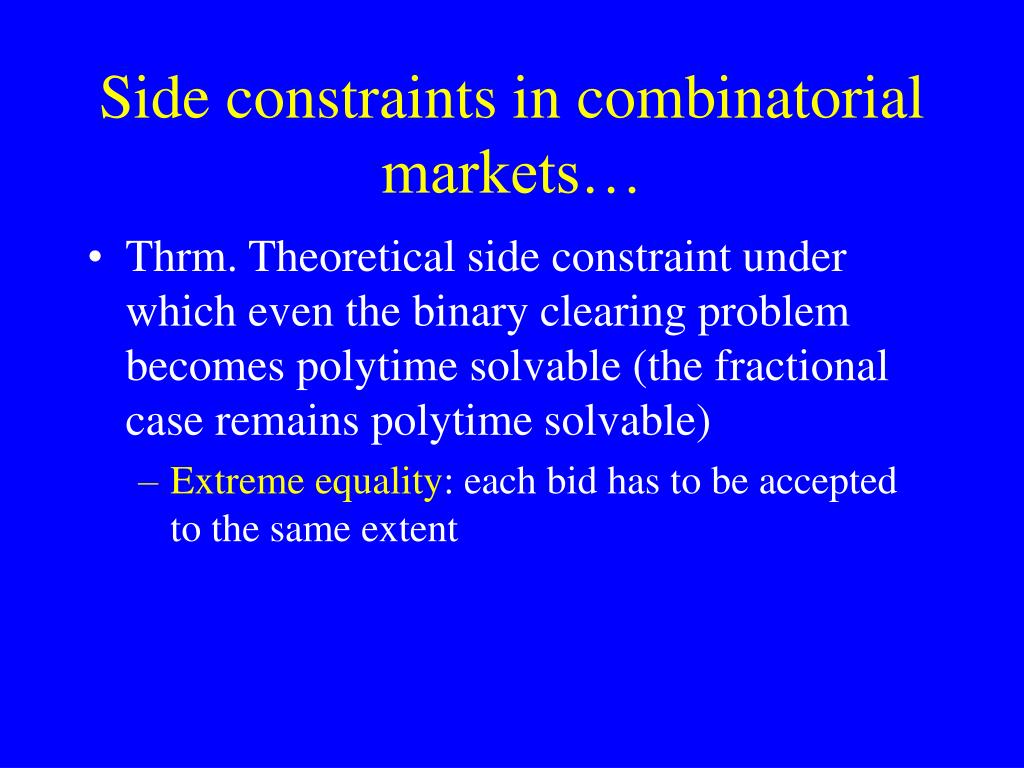 Side constraints in combinatorial markets…

• Thrm. Theoretical side constraint under which even the binary clearing problem becomes polytime solvable (the fractional case remains polytime solvable)

– Extreme equality: each bid has to be accepted to the same extent